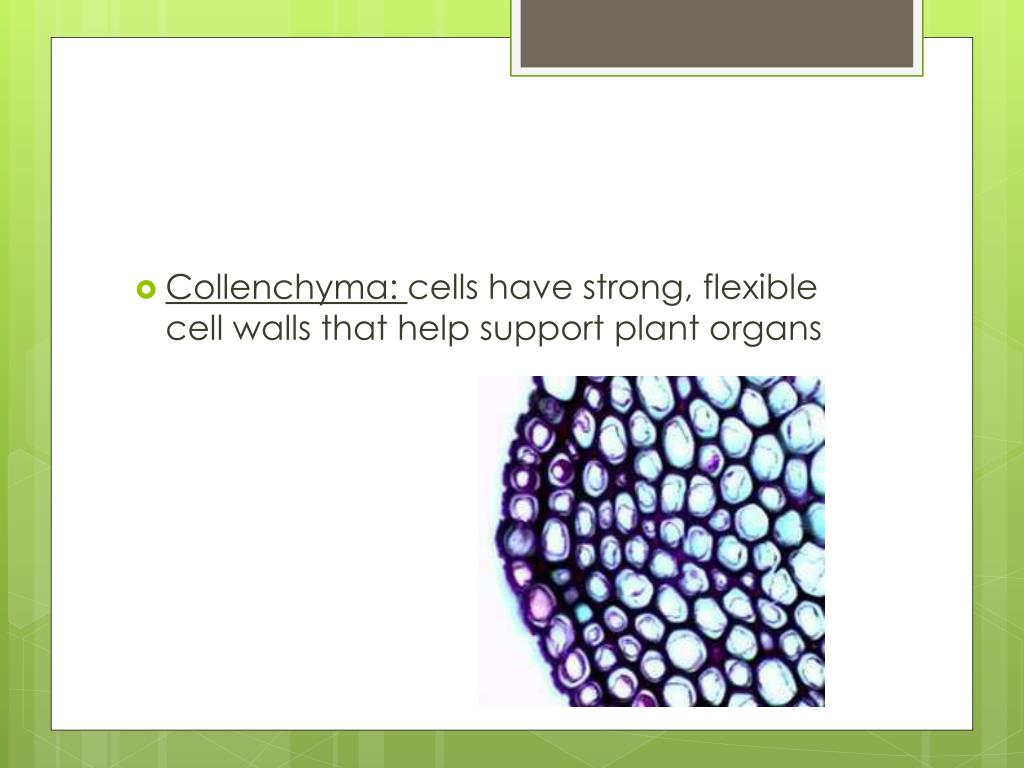 Collenchyma: cells have strong, flexible cell walls that help support plant organs